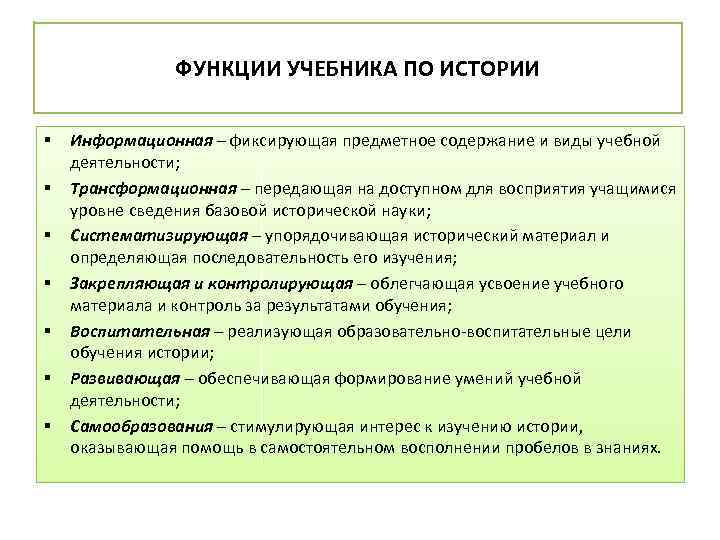 ФУНКЦИИ УЧЕБНИКА ПО ИСТОРИИ

▪ Информационная – фиксирующая предметное содержание и виды учебной деятельности;

▪ Трансформационная – передающая на доступном для восприятия учащимися уровне сведения базовой исторической науки;

▪ Систематизирующая – упорядочивающая исторический материал и определяющая последовательность его изучения;

▪ Закрепляющая и контролирующая – облегчающая усвоение учебного материала и контроль за результатами обучения;

▪ Воспитательная – реализующая образовательно-воспитательные цели обучения истории;

▪ Развивающая – обеспечивающая формирование умений учебной деятельности;

▪ Самообразования – стимулирующая интерес к изучению истории, оказывающая помощь в самостоятельном восполнении пробелов в знаниях.